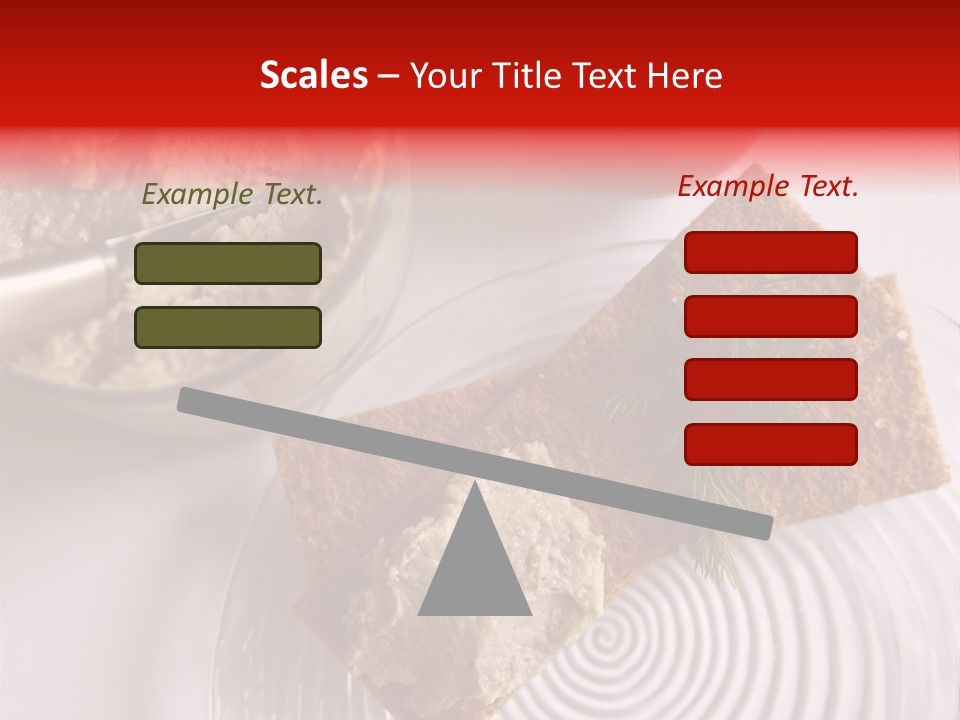 Scales – Your Title Text Here

Example Text.

Example Text.